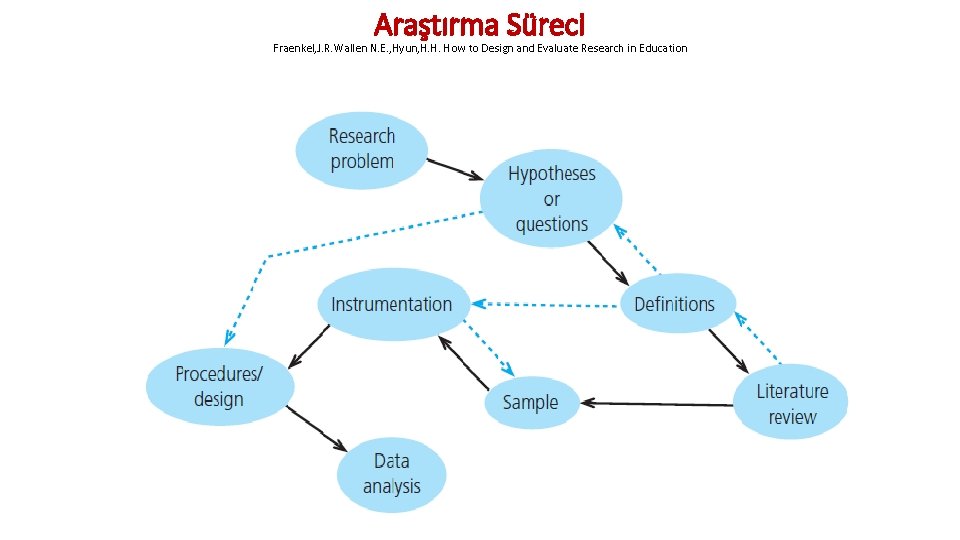 Araştırma Süreci

Fraenkel,J.R.Wallen N.E.,Hyun,H.H. How to Design and Evaluate Research in Education

Research problem

Hypotheses or questions

Instrumentation

Definitions

Procedures/ design

Sample

Literature review

Data analysis